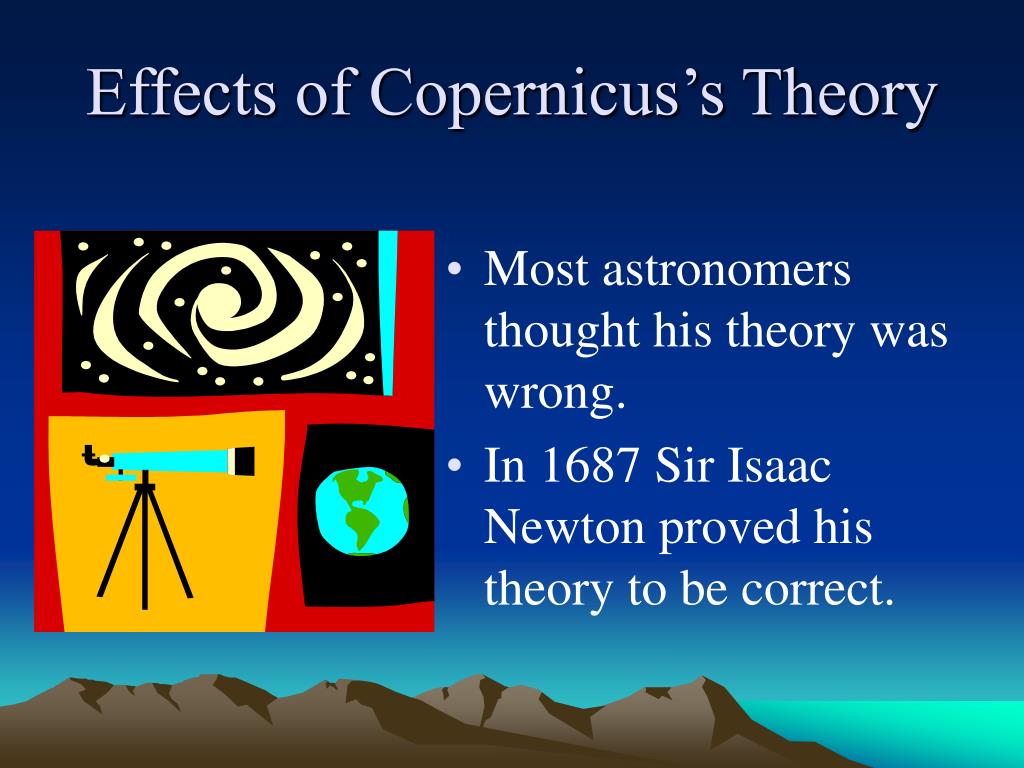 Effects of Copernicus's Theory

• Most astronomers thought his theory was wrong.
• In 1687 Sir Isaac Newton proved his theory to be correct.